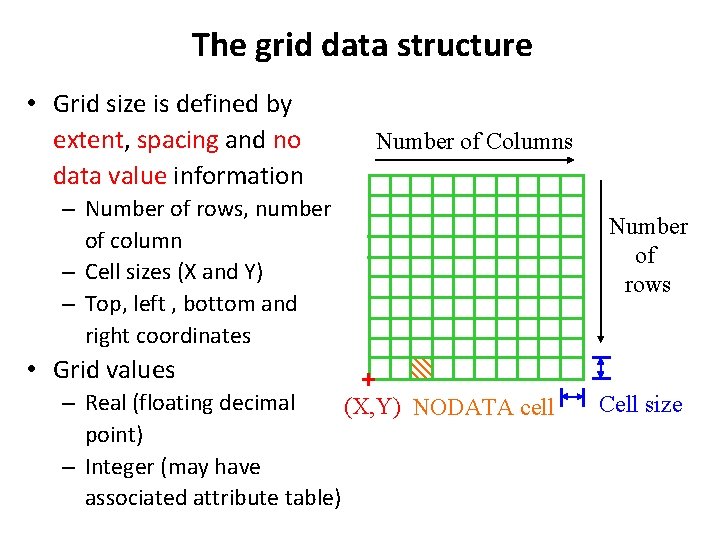 The grid data structure

• Grid size is defined by extent, spacing and no data value information
 – Number of rows, number of column
 – Cell sizes (X and Y)
 – Top, left , bottom and right coordinates
• Grid values
 – Real (floating decimal point)
 – Integer (may have associated attribute table)

Number of Columns

Number of rows

(X,Y) NODATA cell Cell size